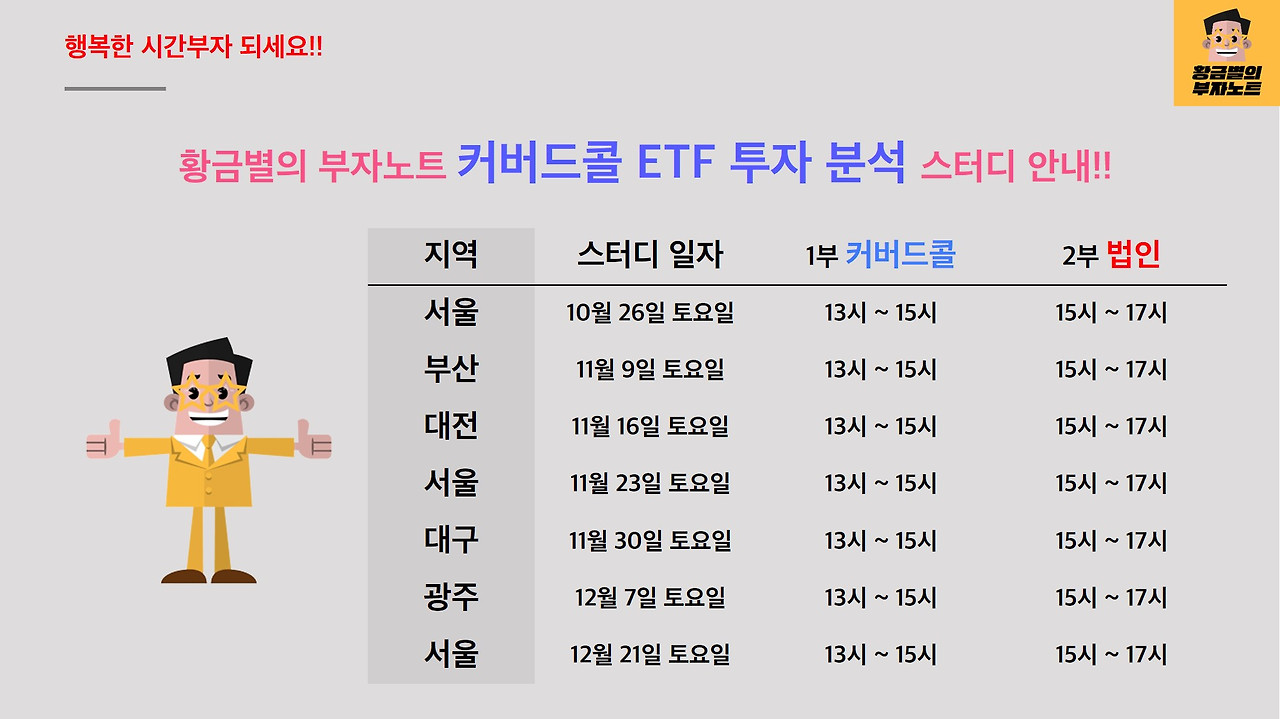 행복한 시간부자 되세요!!

황금별의 부자노트

황금별의 부자노트 커버드콜 ETF 투자 분석 스터디 안내!!

| 지역 | 스터디 일자 | 1부 커버드콜 | 2부 법인 |
|---|---|---|---|
| 서울 | 10월 26일 토요일 | 13시 ~ 15시 | 15시 ~ 17시 |
| 부산 | 11월 9일 토요일 | 13시 ~ 15시 | 15시 ~ 17시 |
| 대전 | 11월 16일 토요일 | 13시 ~ 15시 | 15시 ~ 17시 |
| 서울 | 11월 23일 토요일 | 13시 ~ 15시 | 15시 ~ 17시 |
| 대구 | 11월 30일 토요일 | 13시 ~ 15시 | 15시 ~ 17시 |
| 광주 | 12월 7일 토요일 | 13시 ~ 15시 | 15시 ~ 17시 |
| 서울 | 12월 21일 토요일 | 13시 ~ 15시 | 15시 ~ 17시 |